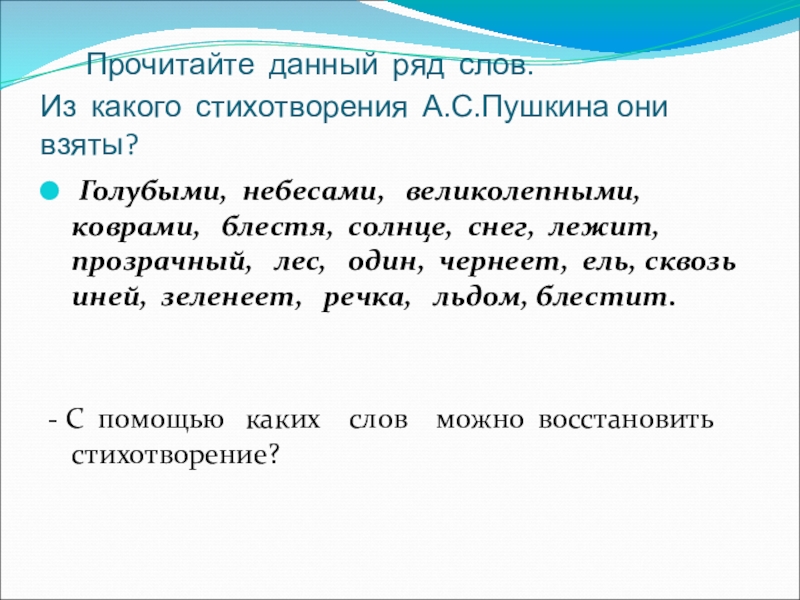 Прочитайте данный ряд слов. Из какого стихотворения А.С.Пушкина они взяты?

Голубыми, небесами, великолепными, коврами, блестя, солнце, снег, лежит, прозрачный, лес, один, чернеет, ель, сквозь иней, зеленеет, речка, льдом, блестит.

- С помощью каких слов можно восстановить стихотворение?